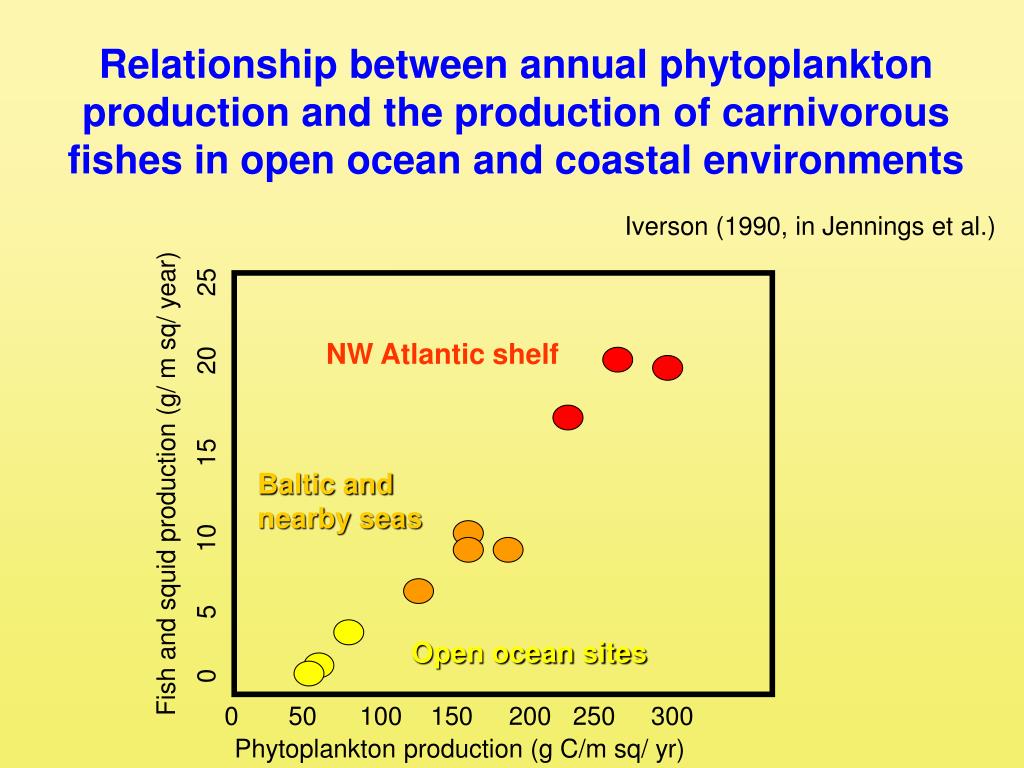 Relationship between annual phytoplankton production and the production of carnivorous fishes in open ocean and coastal environments

Iverson (1990, in Jennings et al.)

Fish and squid production (g/ m sq/ year)

25
20
15
10
5
0

NW Atlantic shelf

Baltic and nearby seas

Open ocean sites

0 50 100 150 200 250 300

Phytoplankton production (g C/m sq/ yr)